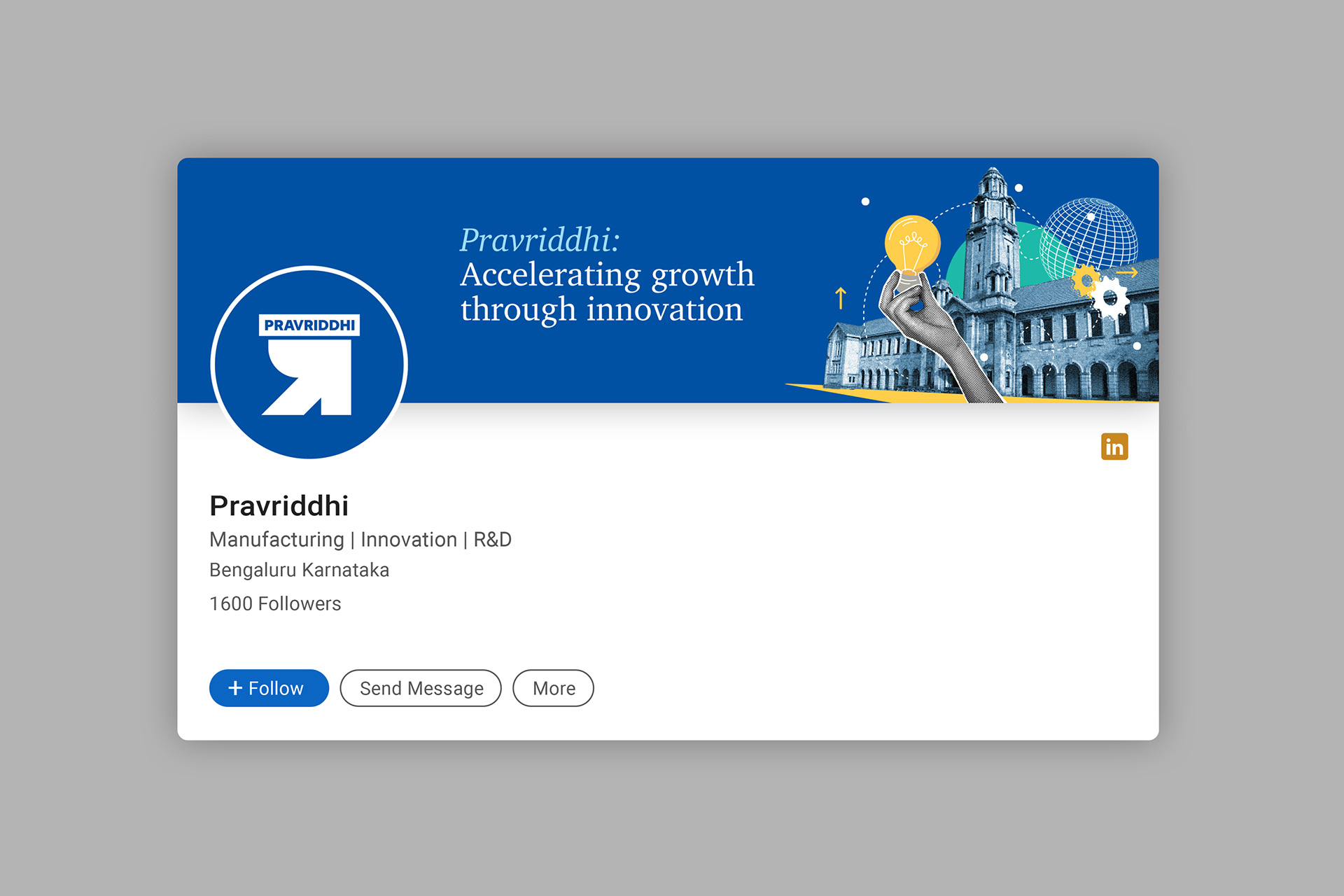 PRAVRIDDHI

Pravriddhi:
Accelerating growth through innovation

in

Pravriddhi
Manufacturing | Innovation | R&D
Bengaluru Karnataka
1600 Followers

+ Follow
Send Message
More